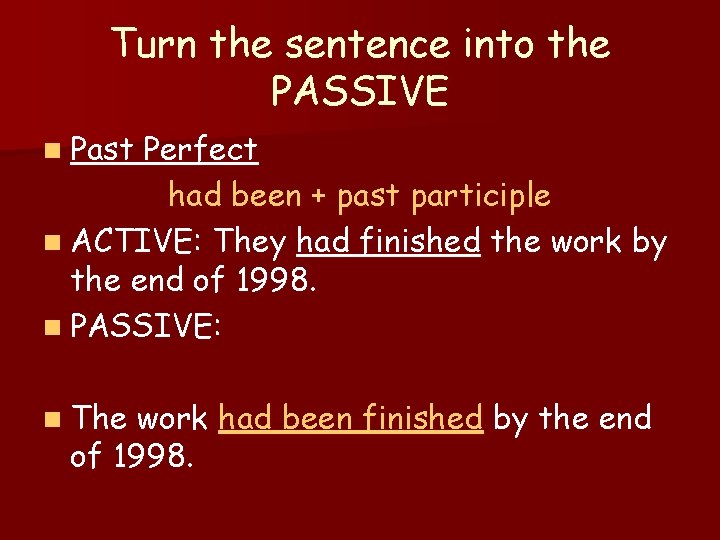 Turn the sentence into the PASSIVE

Past Perfect

had been + past participle

ACTIVE: They had finished the work by the end of 1998.

PASSIVE:

The work had been finished by the end of 1998.